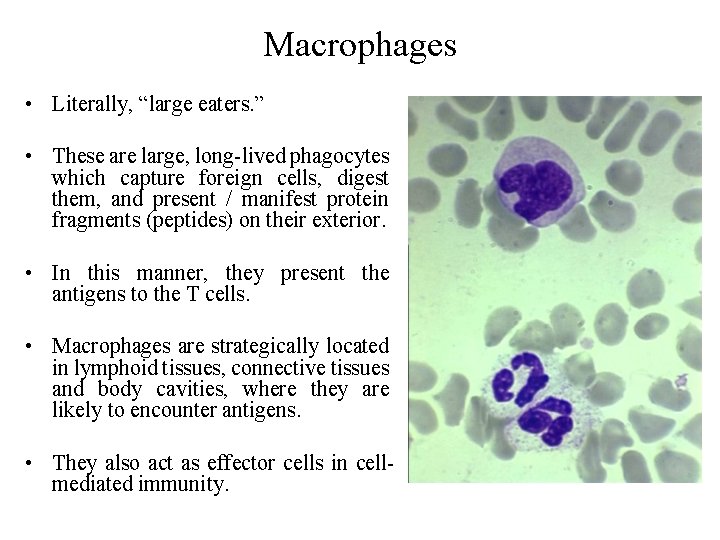 Macrophages

• Literally, “large eaters.”

• These are large, long-lived phagocytes which capture foreign cells, digest them, and present / manifest protein fragments (peptides) on their exterior.

• In this manner, they present the antigens to the T cells.

• Macrophages are strategically located in lymphoid tissues, connective tissues and body cavities, where they are likely to encounter antigens.

• They also act as effector cells in cell-mediated immunity.